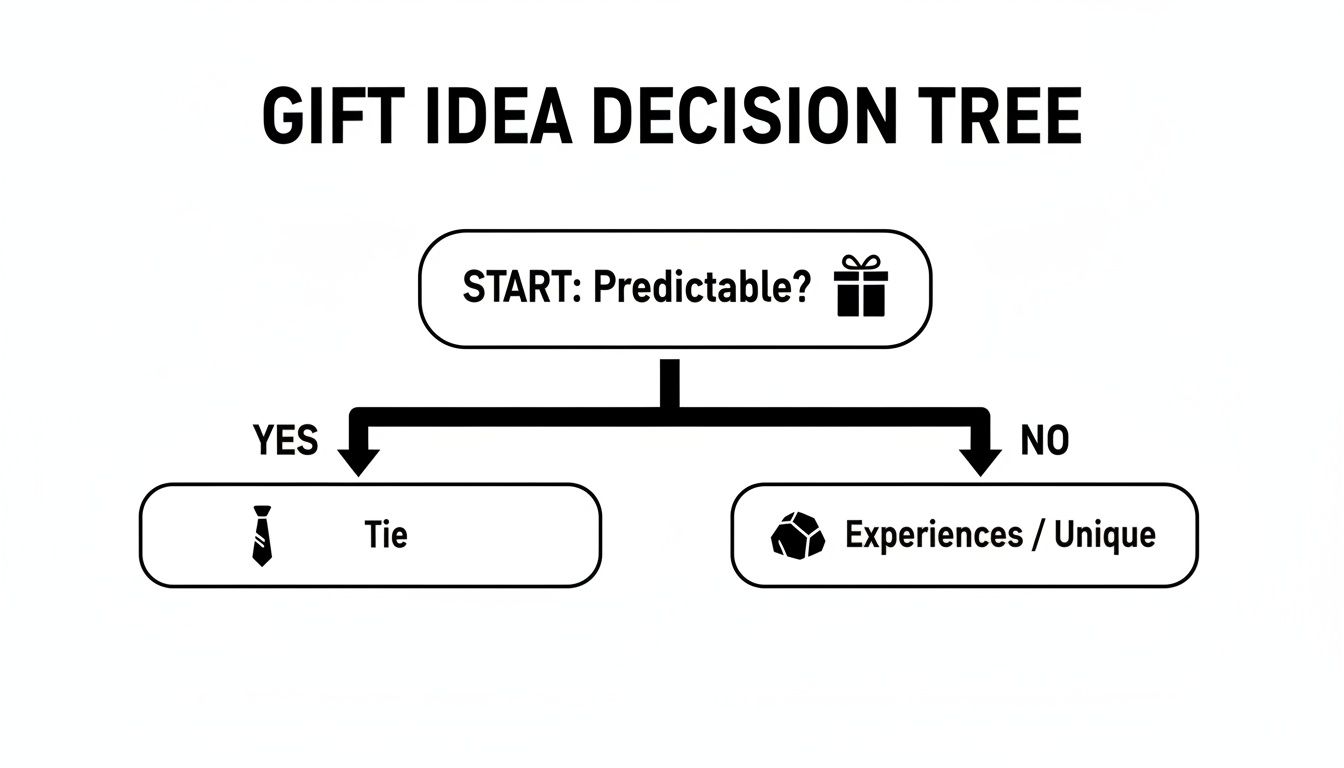 GIFT IDEA DECISION TREE

START: Predictable?

YES

NO

Tie

Experiences / Unique